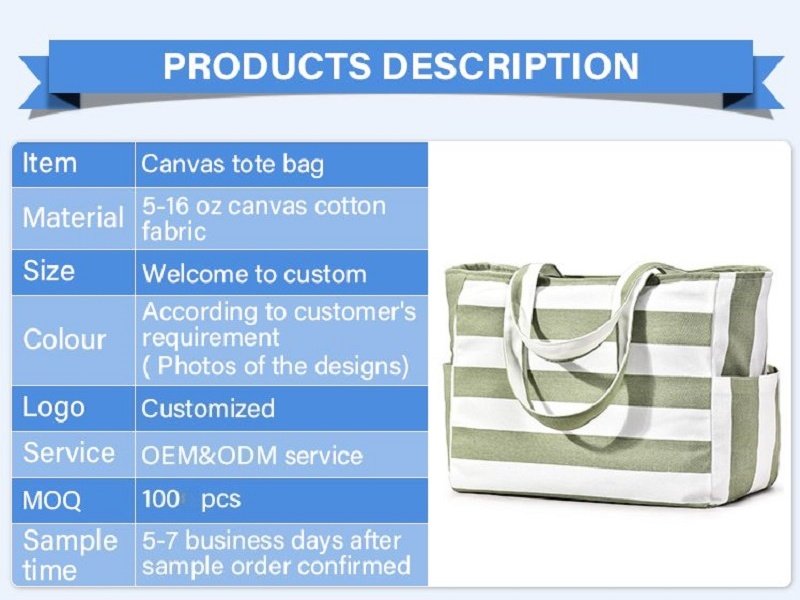 PRODUCTS DESCRIPTION

| Item | Canvas tote bag |
|---|---|
| Material | 5-16 oz canvas cotton fabric |
| Size | Welcome to custom |
| Colour | According to customer's requirement ( Photos of the designs) |
| Logo | Customized |
| Service | OEM&ODM service |
| MOQ | 100 pcs |
| Sample time | 5-7 business days after sample order confirmed |